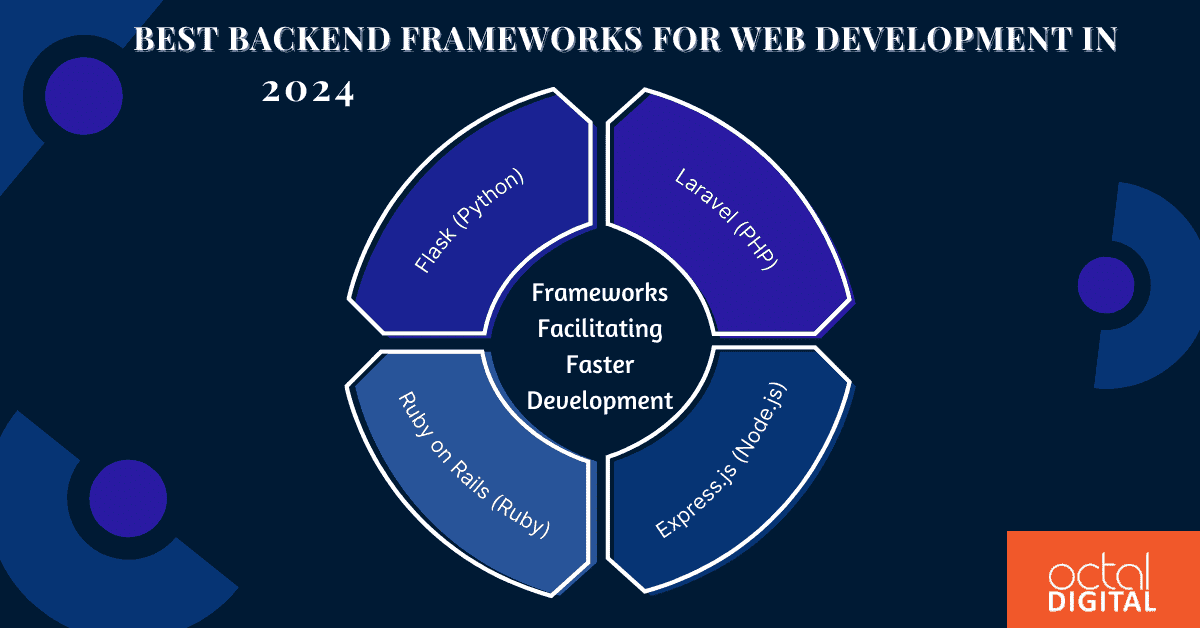 BEST BACKEND FRAMEWORKS FOR WEB DEVELOPMENT IN 2024

Flask (Python)

Laravel (PHP)

Frameworks Facilitating Faster Development

Ruby on Rails (Ruby)

Express.js (Node.js)

octal DIGITAL